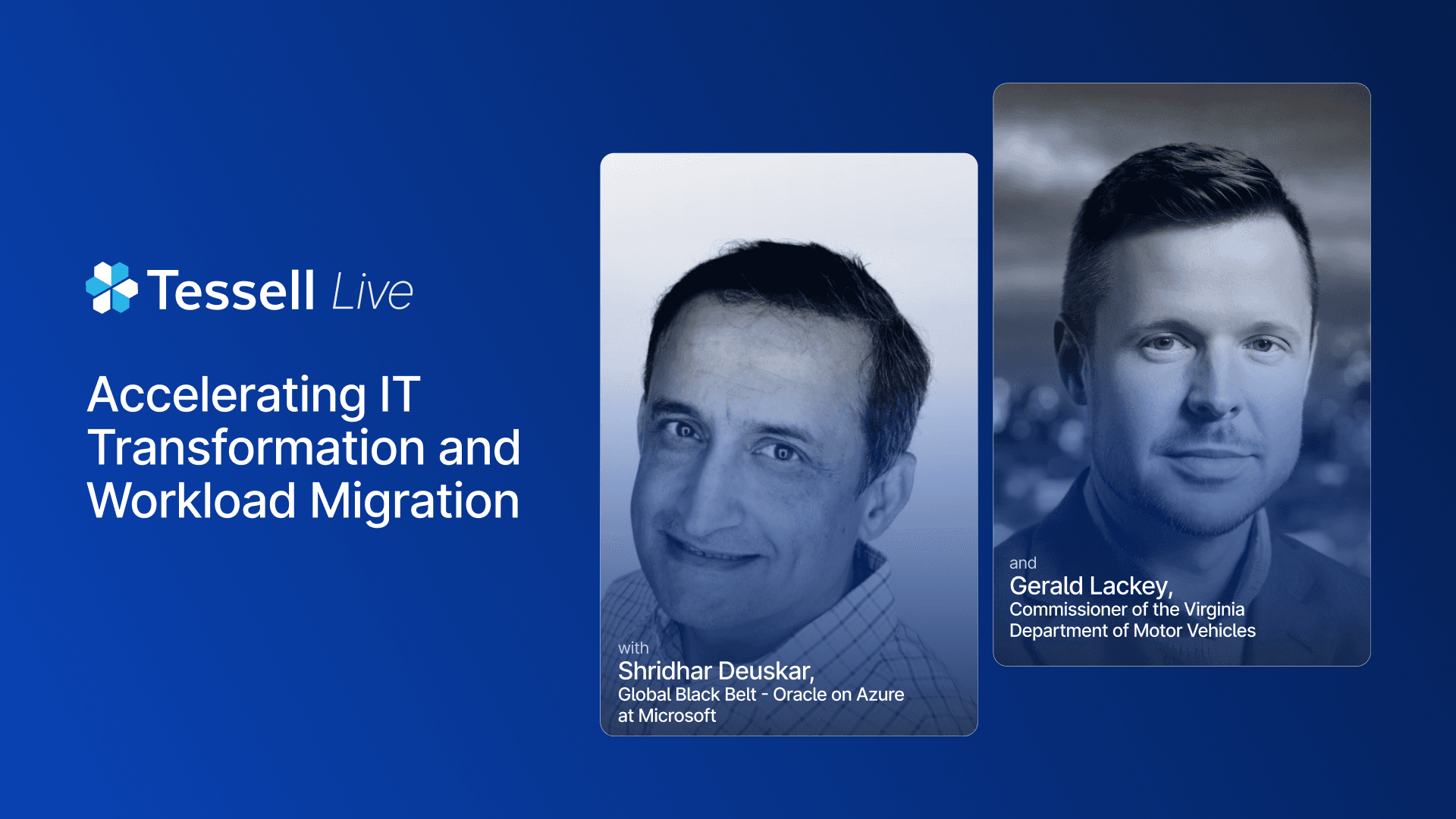 Tessell Live

Accelerating IT Transformation and Workload Migration

with
Shridhar Deuskar,
Global Black Belt - Oracle on Azure at Microsoft

and
Gerald Lackey,
Commissioner of the Virginia Department of Motor Vehicles